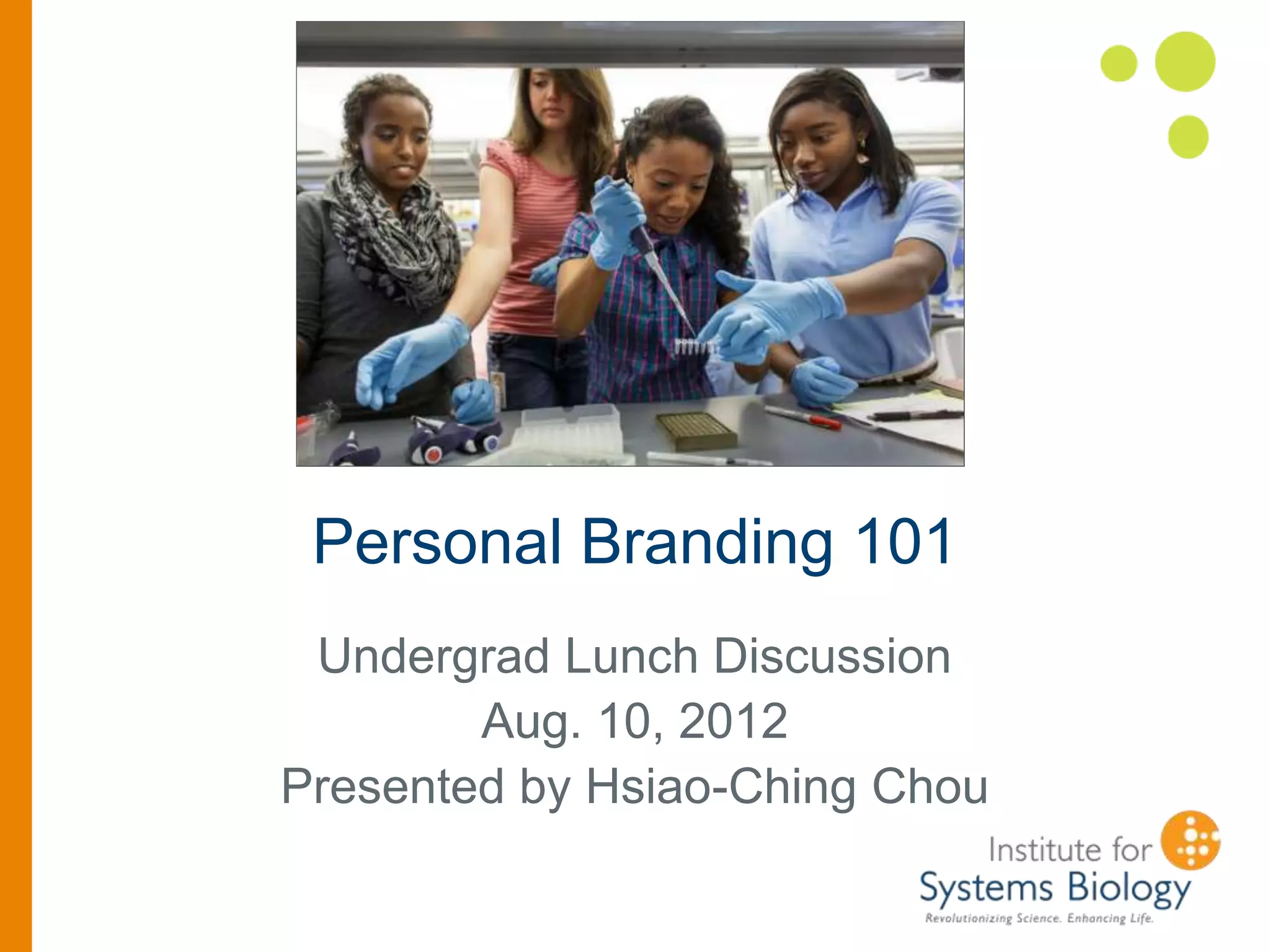 Personal Branding 101

Undergrad Lunch Discussion
Aug. 10, 2012
Presented by Hsiao-Ching Chou

Institute for
Systems Biology
Revolutionizing Science. Enhancing Life.